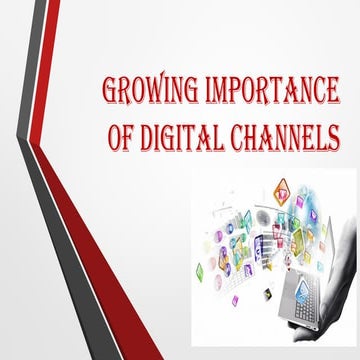 GROWING IMPORTANCE OF DIGITAL CHANNELS